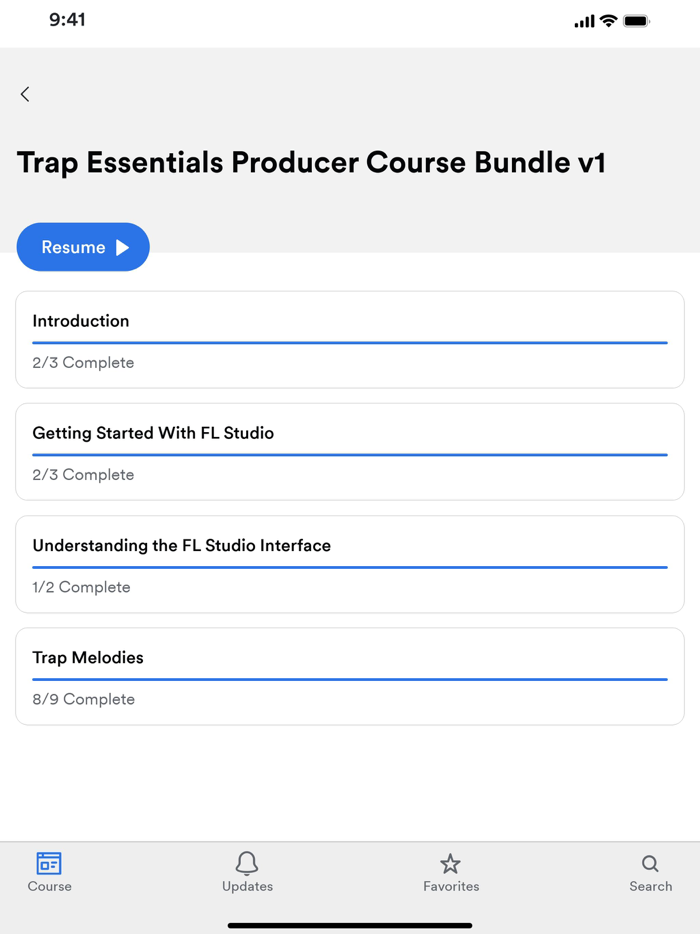 9:41

Trap Essentials Producer Course Bundle v1

Resume

Introduction
2/3 Complete

Getting Started With FL Studio
2/3 Complete

Understanding the FL Studio Interface
1/2 Complete

Trap Melodies
8/9 Complete

Course
Updates
Favorites
Search